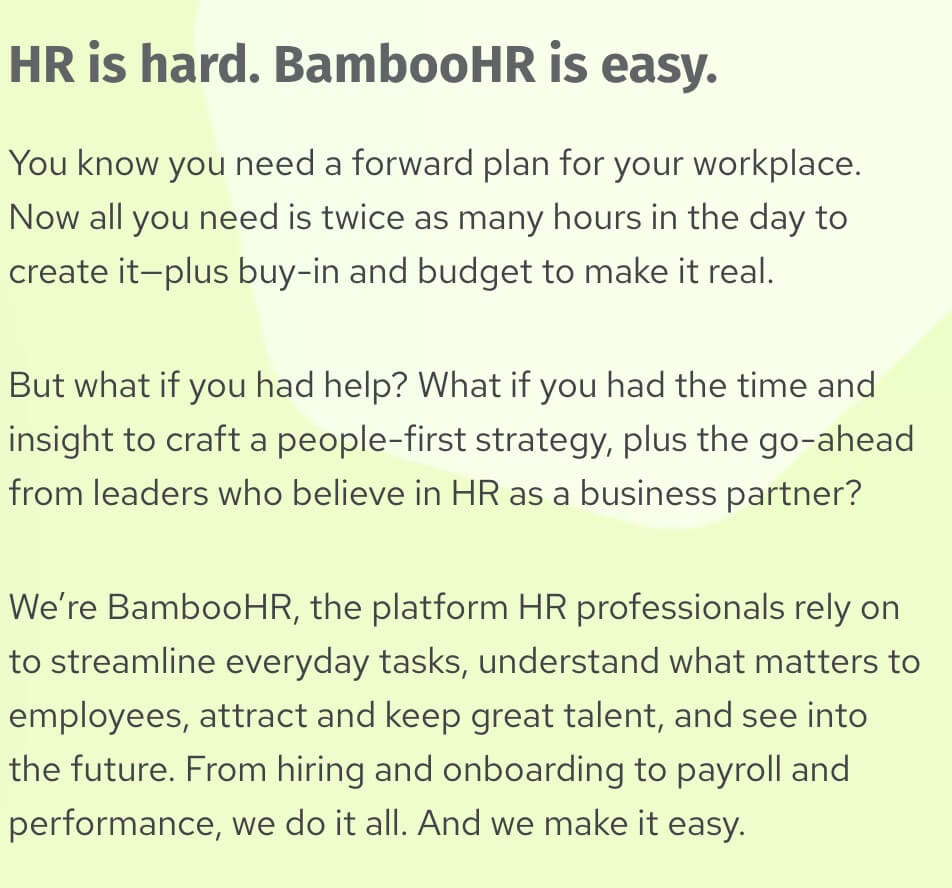 HR is hard. BambooHR is easy.

You know you need a forward plan for your workplace. Now all you need is twice as many hours in the day to create it—plus buy-in and budget to make it real.

But what if you had help? What if you had the time and insight to craft a people-first strategy, plus the go-ahead from leaders who believe in HR as a business partner?

We're BambooHR, the platform HR professionals rely on to streamline everyday tasks, understand what matters to employees, attract and keep great talent, and see into the future. From hiring and onboarding to payroll and performance, we do it all. And we make it easy.